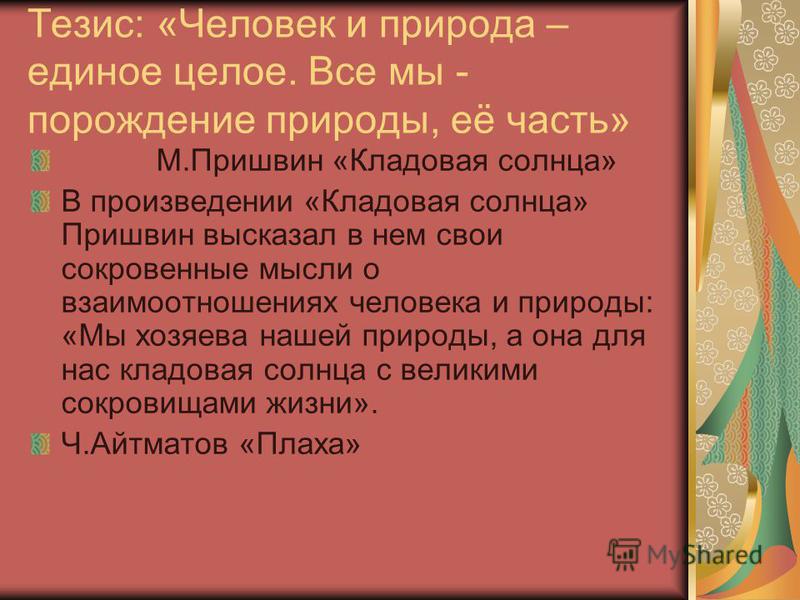 Тезис: «Человек и природа – единое целое. Все мы - порождение природы, её часть»

М.Пришвин «Кладовая солнца»

В произведении «Кладовая солнца» Пришвин высказал в нем свои сокровенные мысли о взаимоотношениях человека и природы: «Мы хозяева нашей природы, а она для нас кладовая солнца с великими сокровищами жизни».

Ч.Айтматов «Плаха»

MyShared